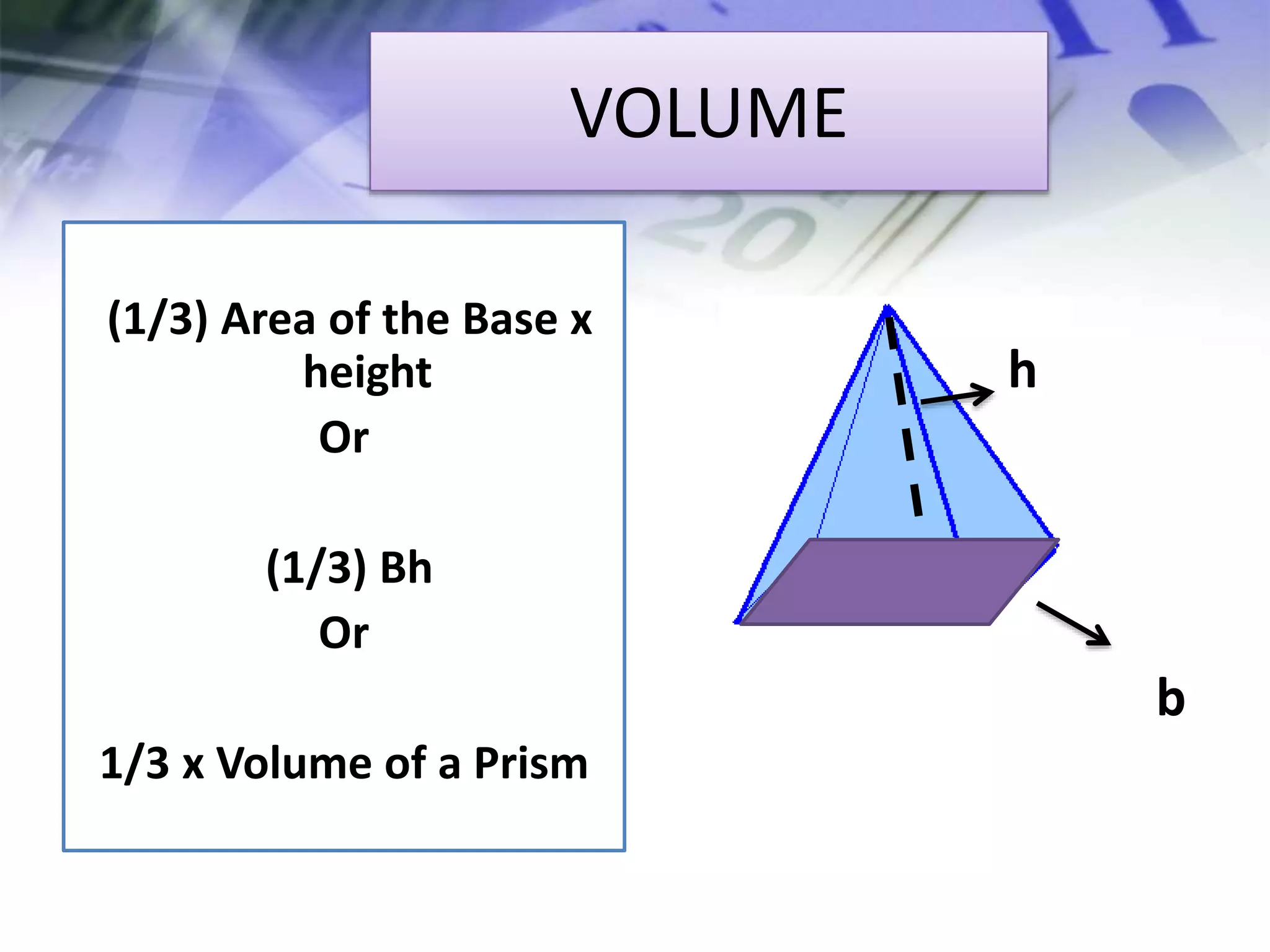 VOLUME

(1/3) Area of the Base x height

Or

(1/3) Bh

Or

1/3 x Volume of a Prism

h

b